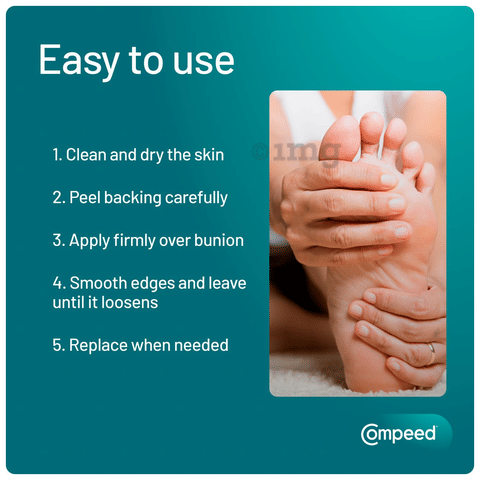 Easy to use

1. Clean and dry the skin

2. Peel backing carefully

3. Apply firmly over bunion

4. Smooth edges and leave until it loosens

5. Replace when needed

©1mg

Compeed